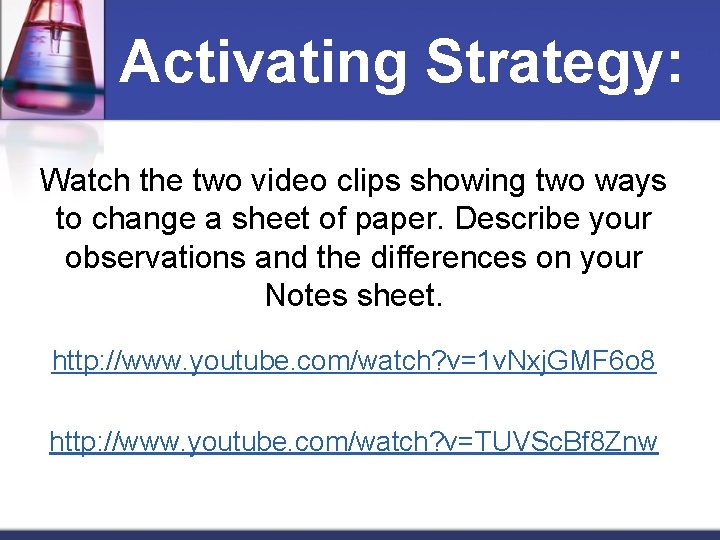 Activating Strategy:

Watch the two video clips showing two ways to change a sheet of paper. Describe your observations and the differences on your Notes sheet.

http://www.youtube.com/watch?v=1vNxjGMF6o8

http://www.youtube.com/watch?v=TUVScBf8Znw